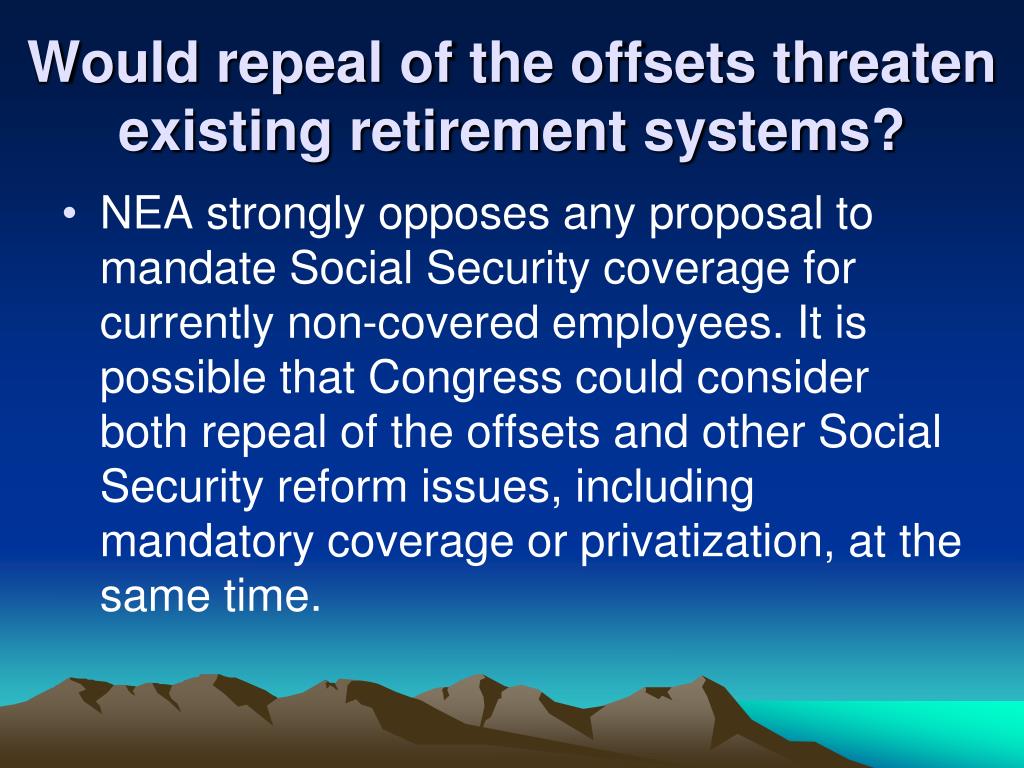 Would repeal of the offsets threaten existing retirement systems?

• NEA strongly opposes any proposal to mandate Social Security coverage for currently non-covered employees. It is possible that Congress could consider both repeal of the offsets and other Social Security reform issues, including mandatory coverage or privatization, at the same time.